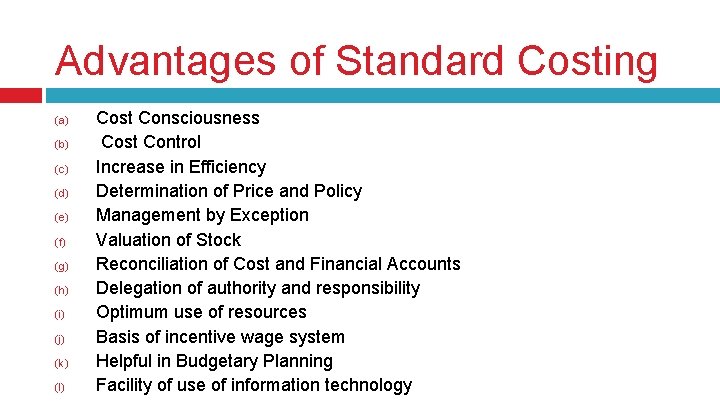 Advantages of Standard Costing

(a) Cost Consciousness
(b) Cost Control
(c) Increase in Efficiency
(d) Determination of Price and Policy
(e) Management by Exception
(f) Valuation of Stock
(g) Reconciliation of Cost and Financial Accounts
(h) Delegation of authority and responsibility
(i) Optimum use of resources
(j) Basis of incentive wage system
(k) Helpful in Budgetary Planning
(l) Facility of use of information technology